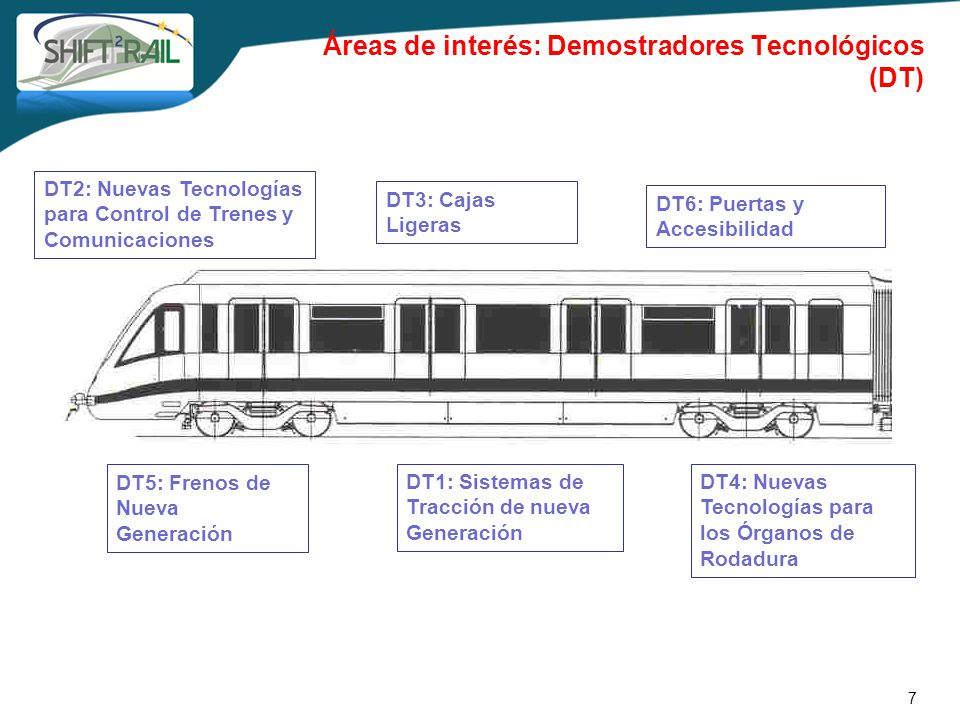 SHIFT²RAIL

Áreas de interés: Demostradores Tecnológicos (DT)

DT2: Nuevas Tecnologías para Control de Trenes y Comunicaciones

DT3: Cajas Ligeras

DT6: Puertas y Accesibilidad

DT5: Frenos de Nueva Generación

DT1: Sistemas de Tracción de nueva Generación

DT4: Nuevas Tecnologías para los Órganos de Rodadura

7